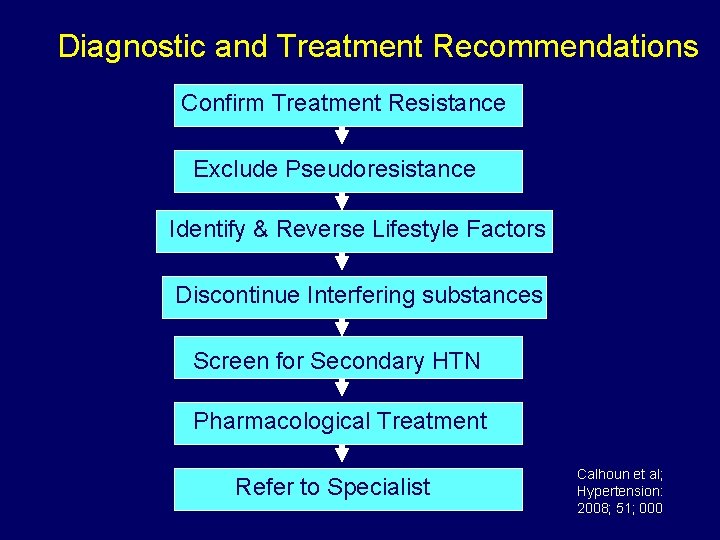 Diagnostic and Treatment Recommendations

Confirm Treatment Resistance

Exclude Pseudoresistance

Identify & Reverse Lifestyle Factors

Discontinue Interfering substances

Screen for Secondary HTN

Pharmacological Treatment

Refer to Specialist

Calhoun et al; Hypertension: 2008; 51; 000